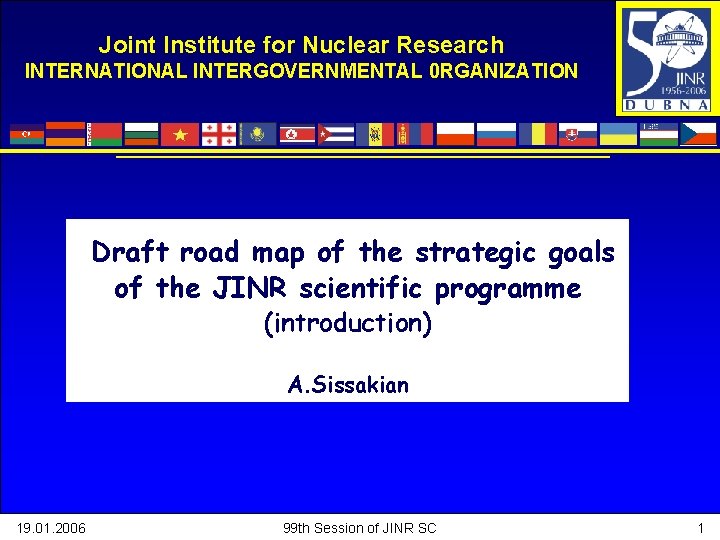 Joint Institute for Nuclear Research
INTERNATIONAL INTERGOVERNMENTAL 0RGANIZATION

50 JINR 1956-2006 DUBNA

Draft road map of the strategic goals of the JINR scientific programme
(introduction)

A.Sissakian

19.01.2006
99th Session of JINR SC
1